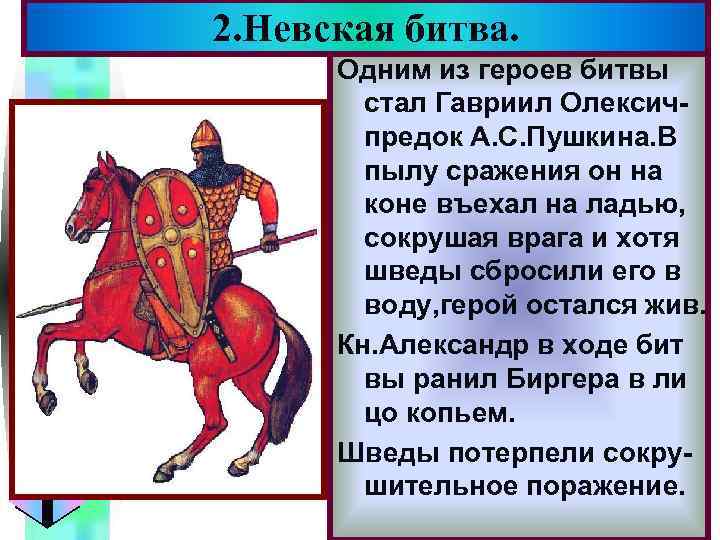 2.Невская битва.

Одним из героев битвы стал Гавриил Олексич-предок А.С.Пушкина.В пылу сражения он на коне въехал на ладью, сокрушая врага и хотя шведы сбросили его в воду,герой остался жив.

Кн.Александр в ходе бит вы ранил Биргера в ли цо копьем.

Шведы потерпели сокрушительное поражение.